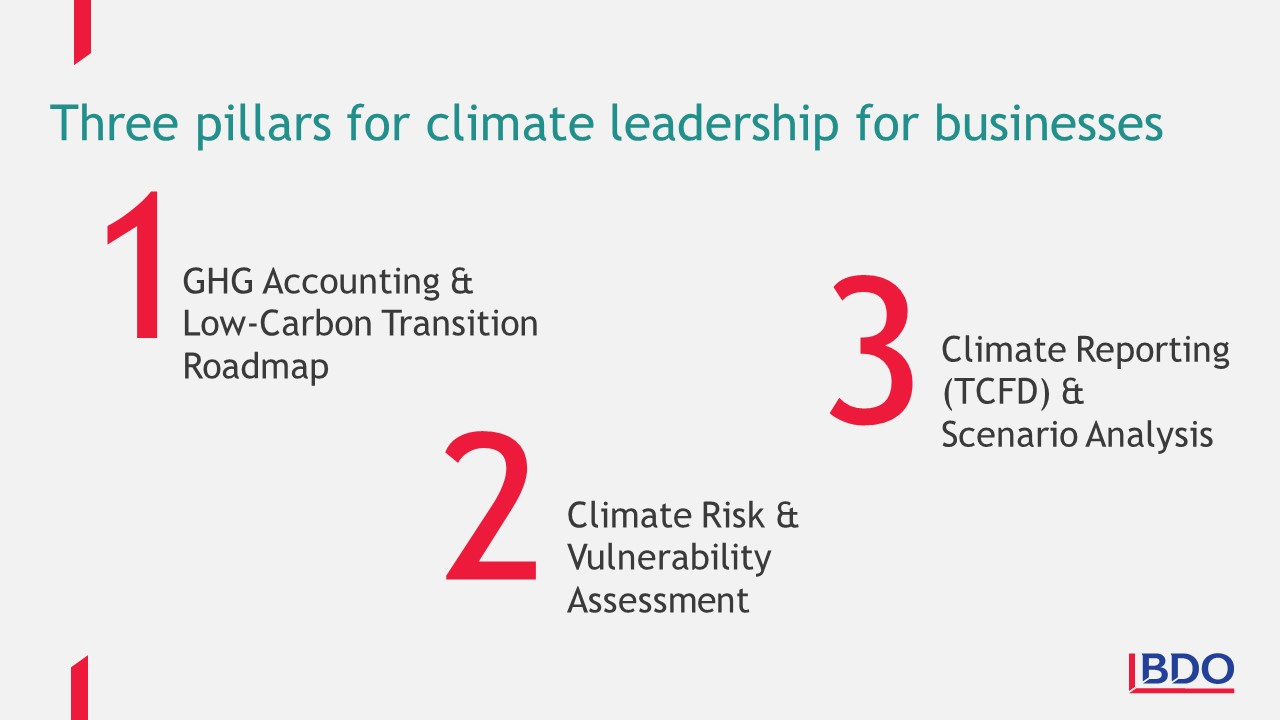 Three pillars for climate leadership for businesses

1 GHG Accounting & Low-Carbon Transition Roadmap

2 Climate Risk & Vulnerability Assessment

3 Climate Reporting (TCFD) & Scenario Analysis

BDO